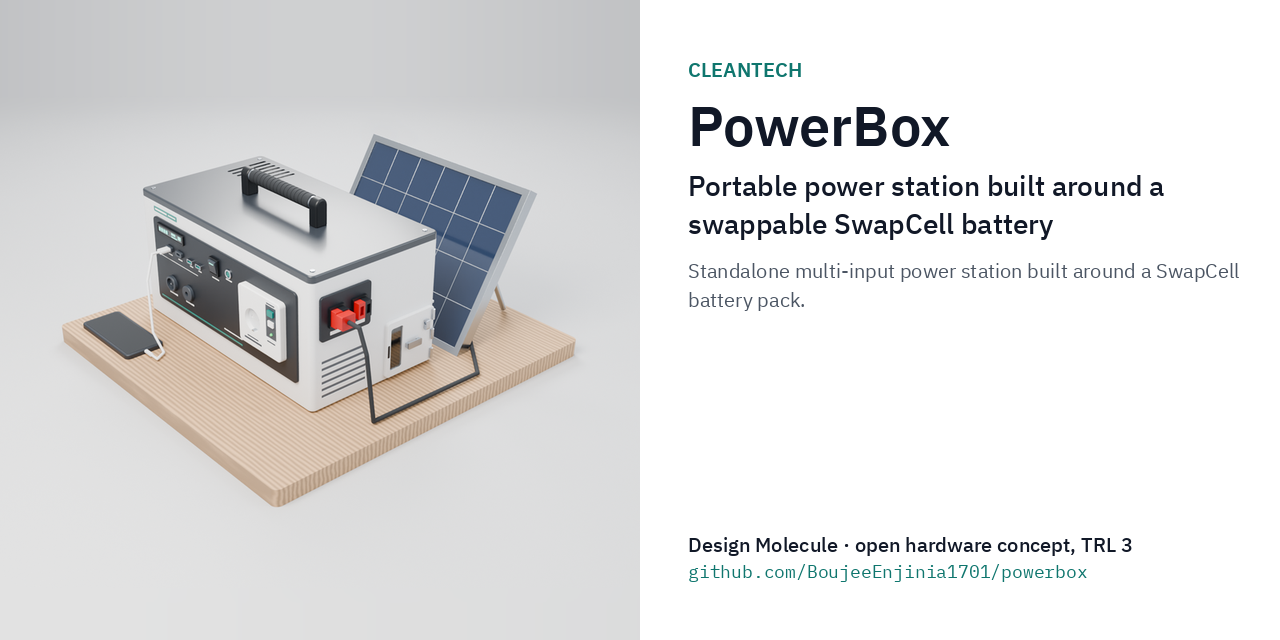 CLEANTECH

PowerBox

Portable power station built around a swappable SwapCell battery

Standalone multi-input power station built around a SwapCell battery pack.

Design Molecule · open hardware concept, TRL 3
github.com/BoujeeEnjinia1701/powerbox